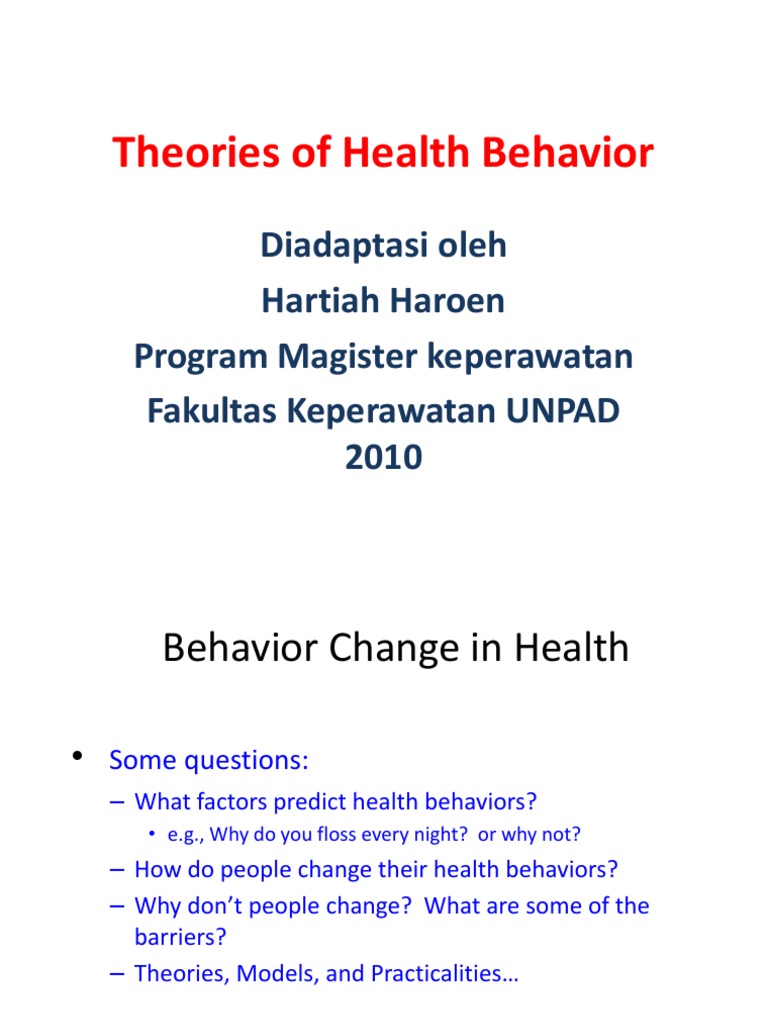 Theories of Health Behavior

Diadaptasi oleh
Hartiah Haroen
Program Magister keperawatan
Fakultas Keperawatan UNPAD
2010

Behavior Change in Health

• Some questions:
– What factors predict health behaviors?
• e.g., Why do you floss every night? or why not?
– How do people change their health behaviors?
– Why don't people change? What are some of the barriers?
– Theories, Models, and Practicalities…